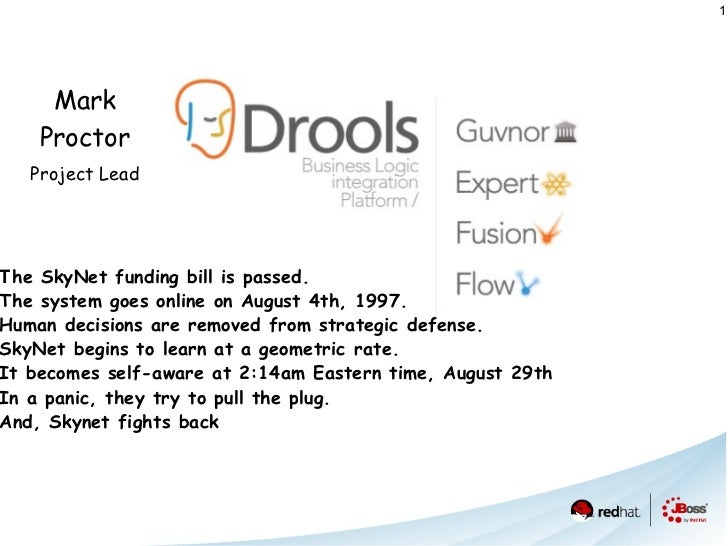 1

Mark Proctor
Project Lead

Drools
Business Logic integration Platform /

Guvnor
Expert
Fusion
Flow

The SkyNet funding bill is passed.
The system goes online on August 4th, 1997.
Human decisions are removed from strategic defense.
SkyNet begins to learn at a geometric rate.
It becomes self-aware at 2:14am Eastern time, August 29th
In a panic, they try to pull the plug.
And, Skynet fights back

redhat.
JBoss
by Red Hat